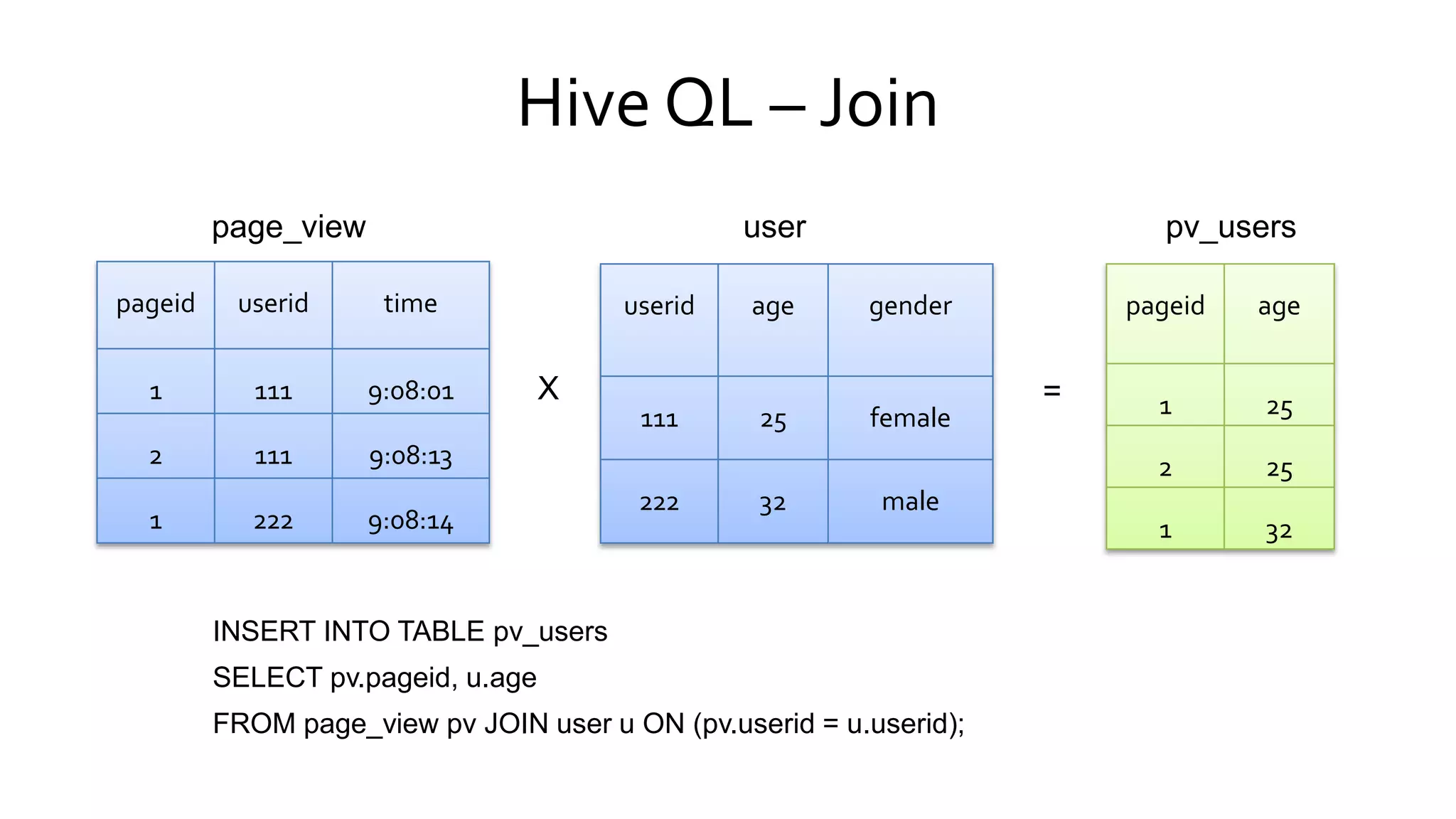 Hive QL – Join

page_view

| pageid | userid | time |
|---|---|---|
| 1 | 111 | 9:08:01 |
| 2 | 111 | 9:08:13 |
| 1 | 222 | 9:08:14 |

X

user

| userid | age | gender |
|---|---|---|
| 111 | 25 | female |
| 222 | 32 | male |

=

pv_users

| pageid | age |
|---|---|
| 1 | 25 |
| 2 | 25 |
| 1 | 32 |

INSERT INTO TABLE pv_users
SELECT pv.pageid, u.age
FROM page_view pv JOIN user u ON (pv.userid = u.userid);